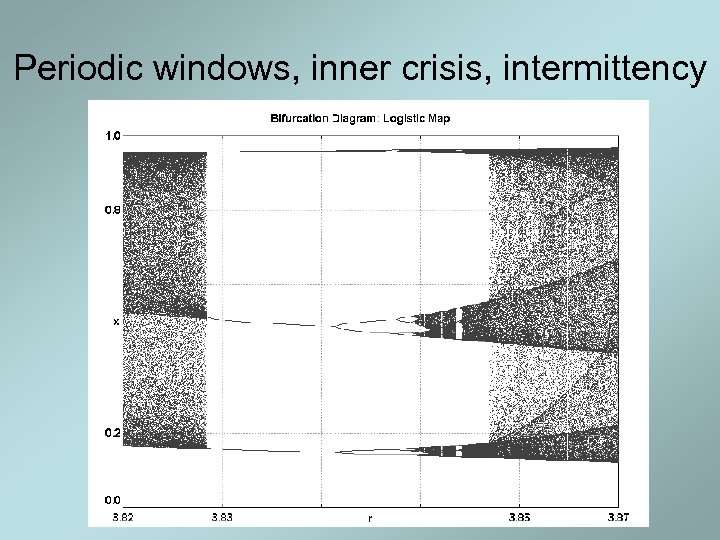 Periodic windows, inner crisis, intermittency

Bifurcation Diagram: Logistic Map

1.0
0.8
x
0.2
0.0

3.82
3.83
r
3.86
3.87